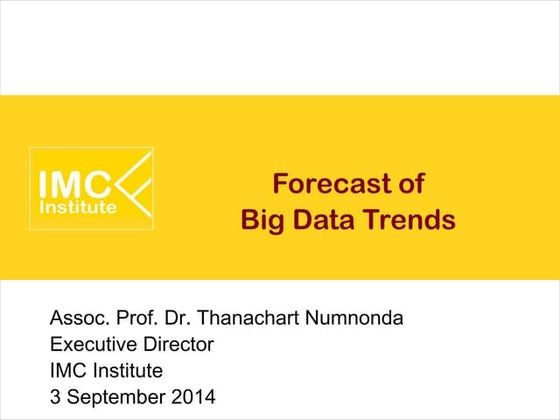 IMC
Institute

Forecast of
Big Data Trends

Assoc. Prof. Dr. Thanachart Numnonda
Executive Director
IMC Institute
3 September 2014